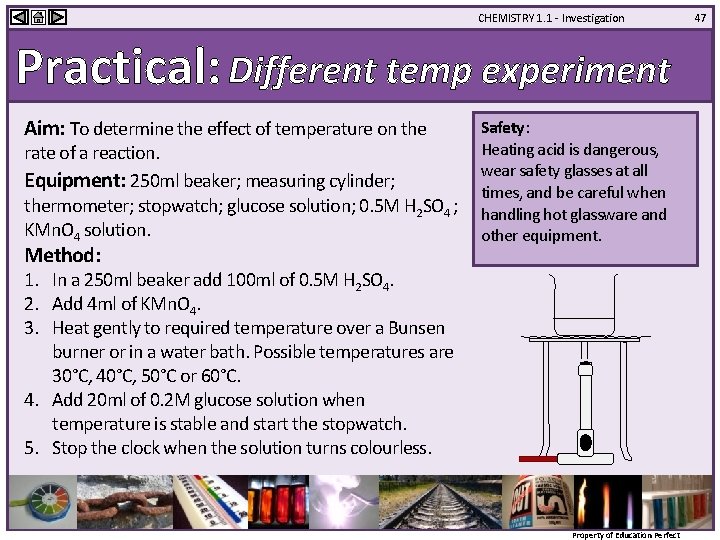 CHEMISTRY 1.1 - Investigation 47

Practical: Different temp experiment

Aim: To determine the effect of temperature on the rate of a reaction.

Equipment: 250ml beaker; measuring cylinder; thermometer; stopwatch; glucose solution; 0.5M $H_2SO_4$ ; $KMnO_4$ solution.

Method:
1. In a 250ml beaker add 100ml of 0.5M $H_2SO_4$.
2. Add 4ml of $KMnO_4$.
3. Heat gently to required temperature over a Bunsen burner or in a water bath. Possible temperatures are 30°C, 40°C, 50°C or 60°C.
4. Add 20ml of 0.2M glucose solution when temperature is stable and start the stopwatch.
5. Stop the clock when the solution turns colourless.

Safety:
Heating acid is dangerous, wear safety glasses at all times, and be careful when handling hot glassware and other equipment.

Property of Education Perfect